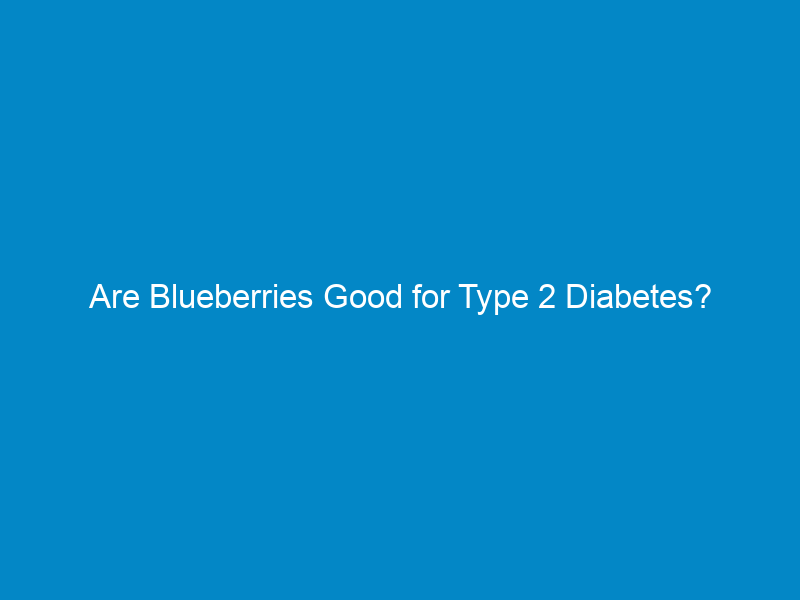 Are Blueberries Good for Type 2 Diabetes?